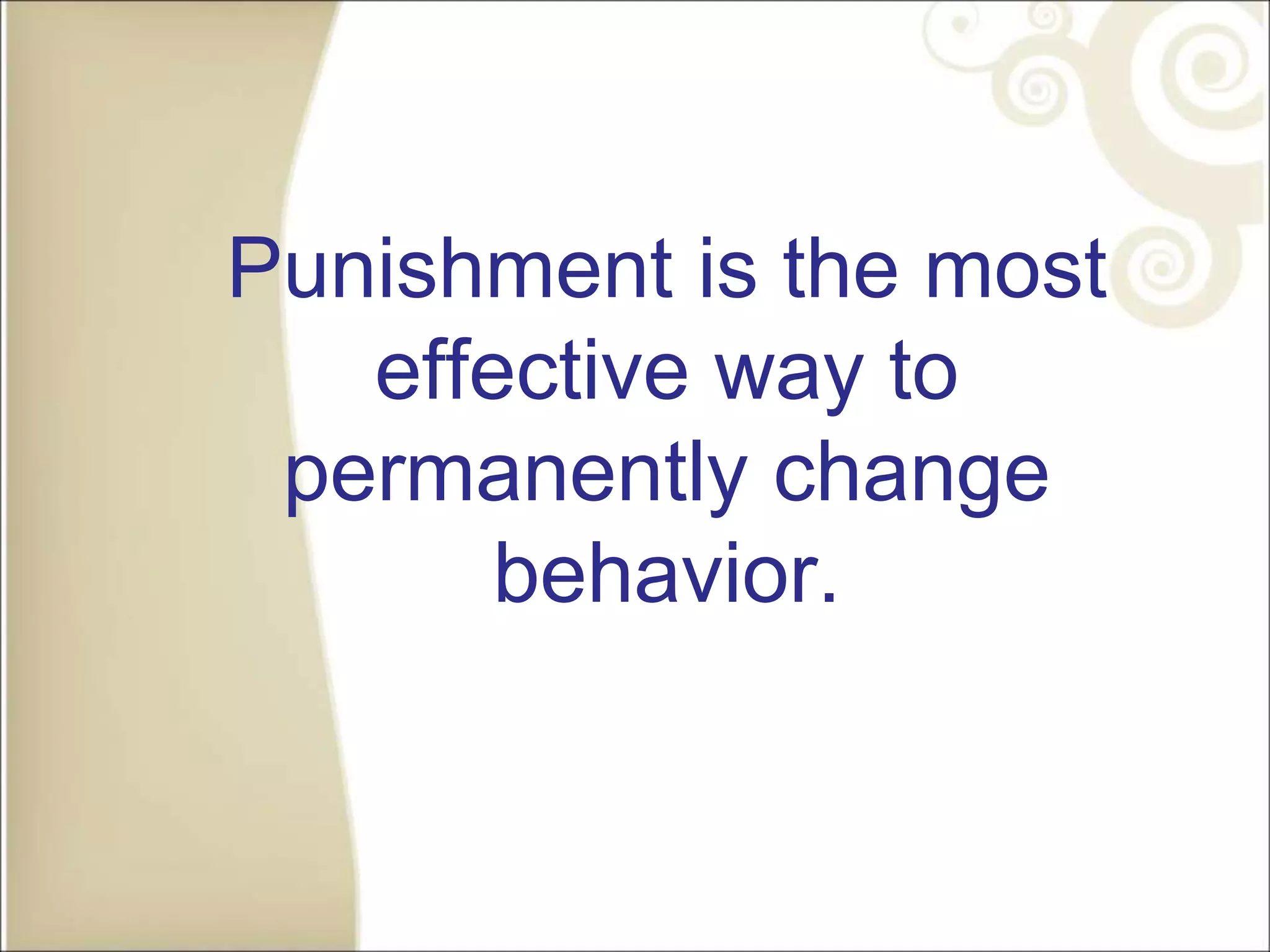 Punishment is the most effective way to permanently change behavior.